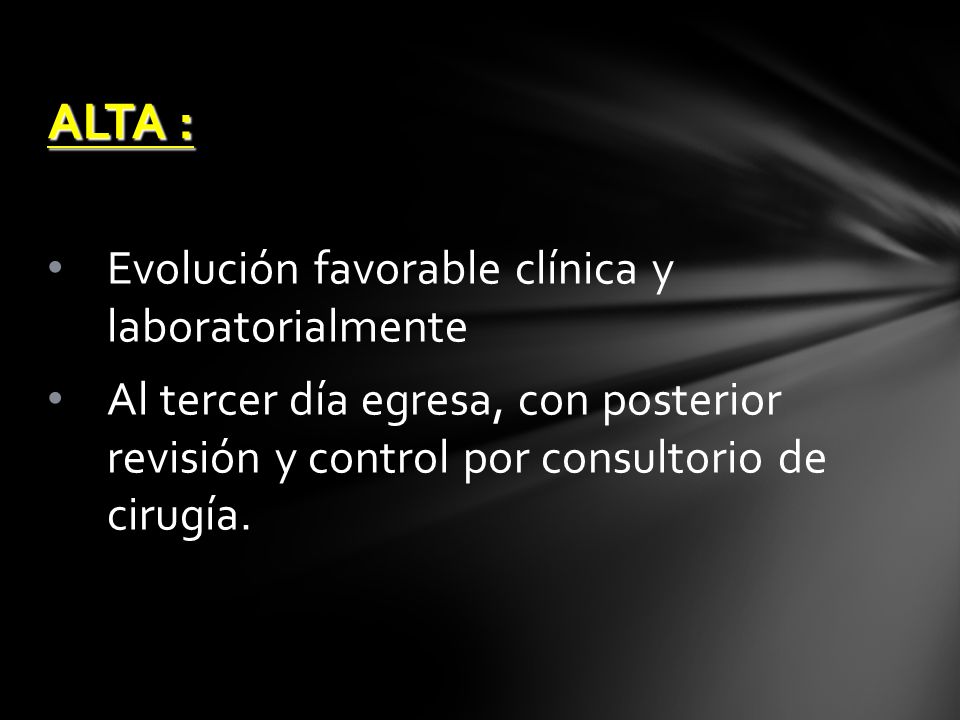 ALTA :

• Evolución favorable clínica y laboratorialmente
• Al tercer día egresa, con posterior revisión y control por consultorio de cirugía.